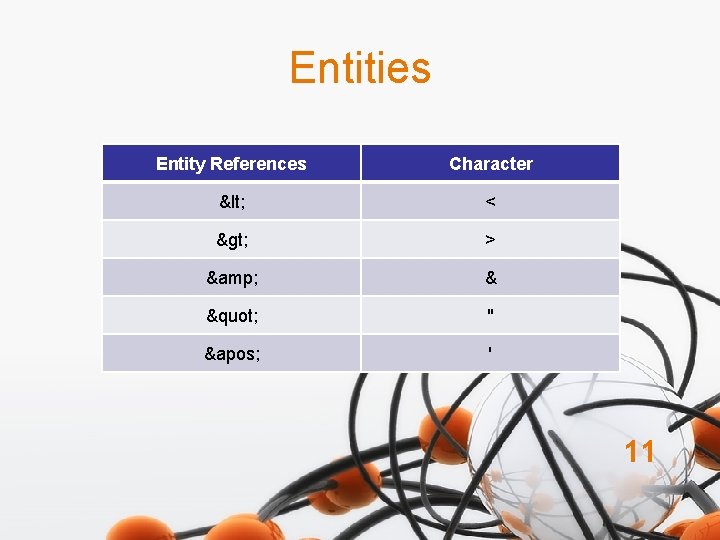 Entities

| Entity References | Character |
|---|---|
| &lt; | < |
| &gt; | > |
| &amp; | & |
| &quot; | " |
| &apos; | ' |

11